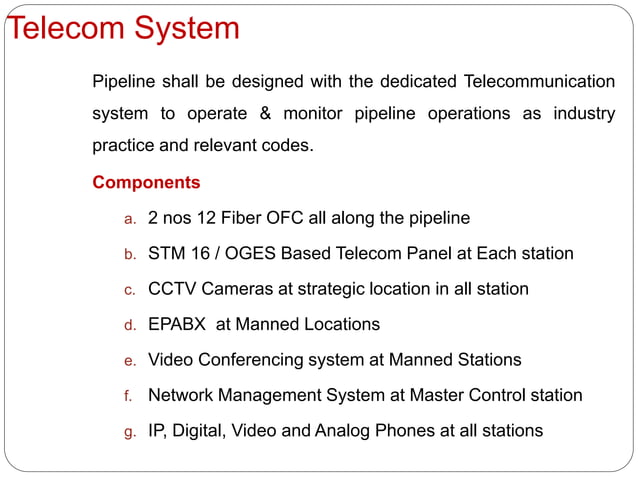 Telecom System

Pipeline shall be designed with the dedicated Telecommunication system to operate & monitor pipeline operations as industry practice and relevant codes.

Components

a. 2 nos 12 Fiber OFC all along the pipeline

b. STM 16 / OGES Based Telecom Panel at Each station

c. CCTV Cameras at strategic location in all station

d. EPABX at Manned Locations

e. Video Conferencing system at Manned Stations

f. Network Management System at Master Control station

g. IP, Digital, Video and Analog Phones at all stations